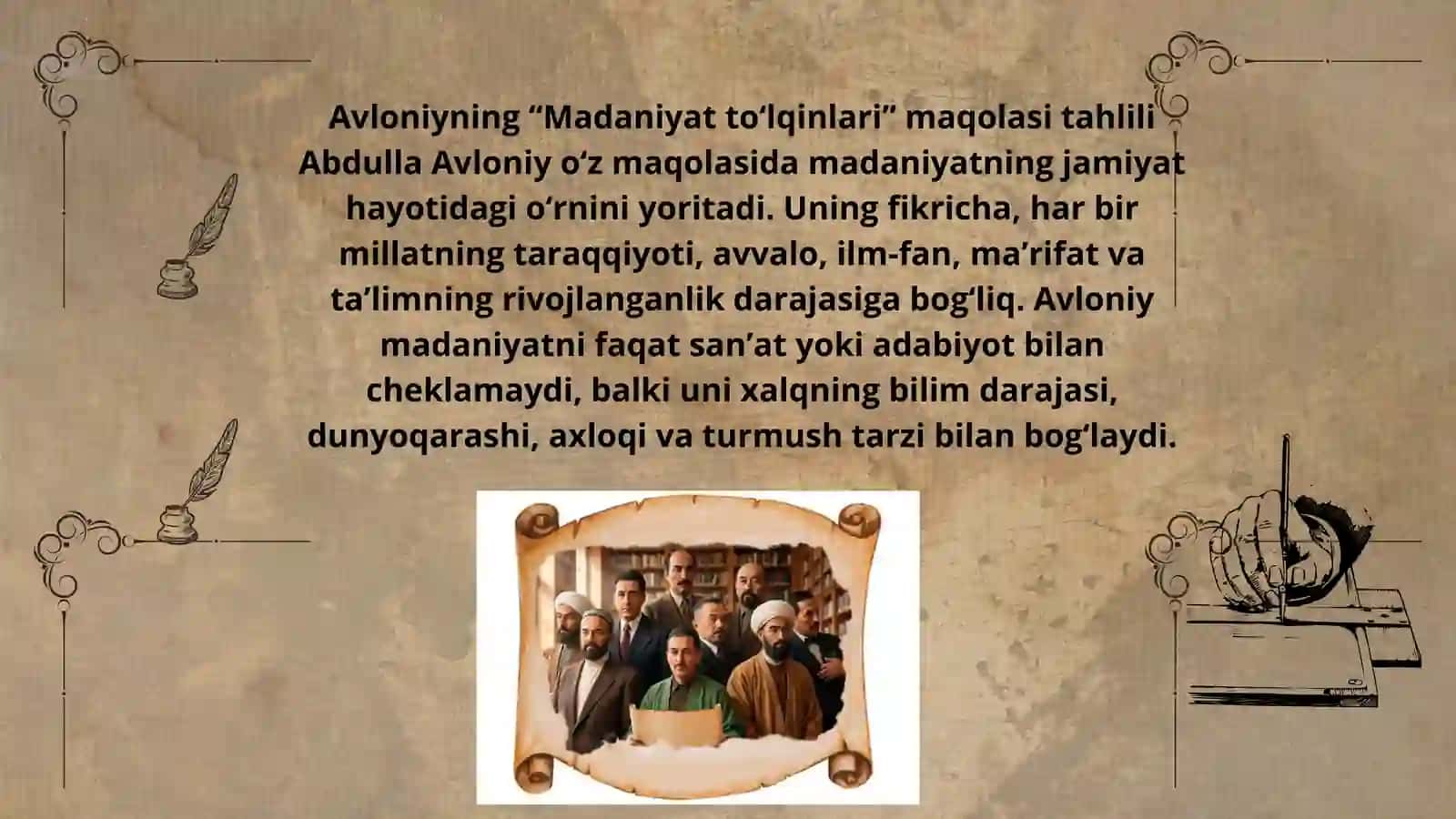 Avloniyning “Madaniyat to‘lqinlari” maqolasi tahlili
Abdulla Avloniy o‘z maqolasida madaniyatning jamiyat hayotidagi o‘rnini yoritadi. Uning fikricha, har bir millatning taraqqiyoti, avvalo, ilm-fan, ma’rifat va ta’limning rivojlanganlik darajasiga bog‘liq. Avloniy madaniyatni faqat san’at yoki adabiyot bilan cheklamaydi, balki uni xalqning bilim darajasi, dunyoqarashi, axloqi va turmush tarzi bilan bog‘laydi.